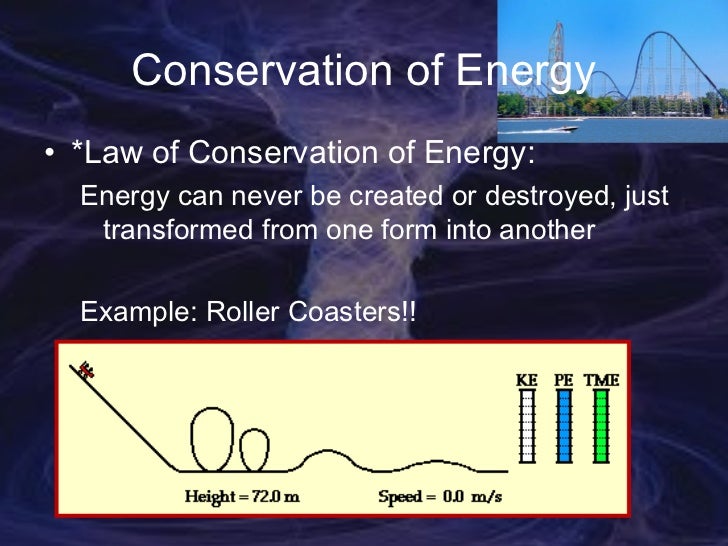 Conservation of Energy

• *Law of Conservation of Energy:

Energy can never be created or destroyed, just transformed from one form into another

Example: Roller Coasters!!

KE PE TME

Height = 72.0 m

Speed = 0.0 m/s